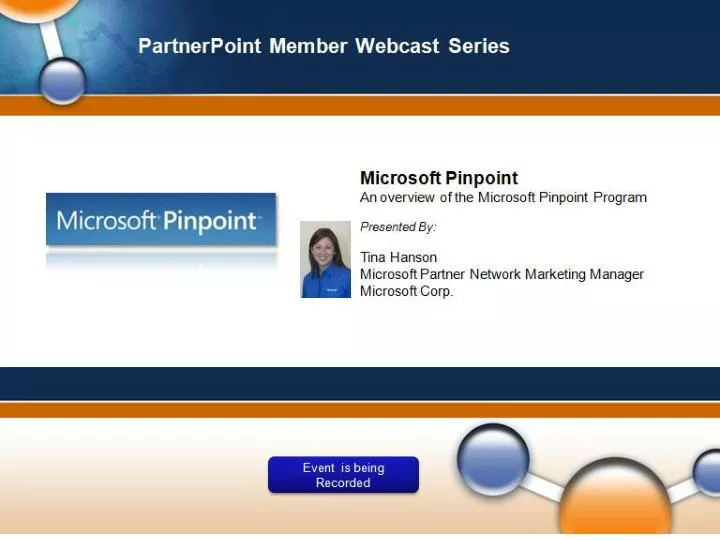 PartnerPoint Member Webcast Series

Microsoft Pinpoint

Microsoft Pinpoint
An overview of the Microsoft Pinpoint Program

Presented By:

Tina Hanson
Microsoft Partner Network Marketing Manager
Microsoft Corp.

Event is being Recorded